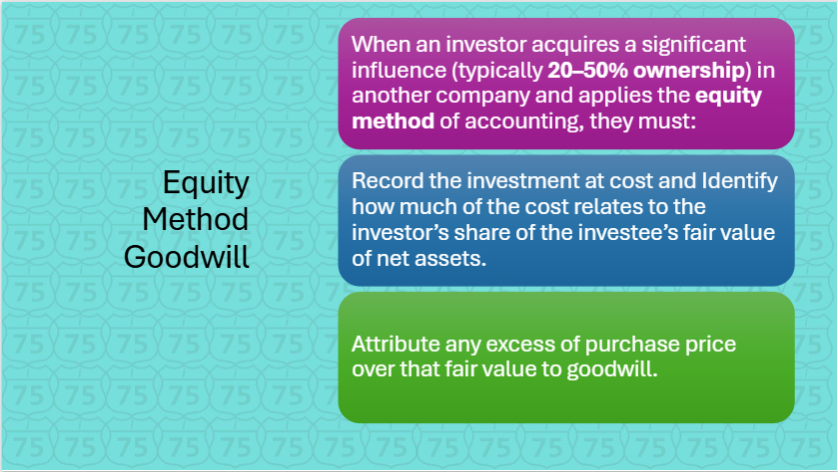 Equity Method Goodwill

When an investor acquires a significant influence (typically 20–50% ownership) in another company and applies the equity method of accounting, they must:

Record the investment at cost and Identify how much of the cost relates to the investor's share of the investee's fair value of net assets.

Attribute any excess of purchase price over that fair value to goodwill.